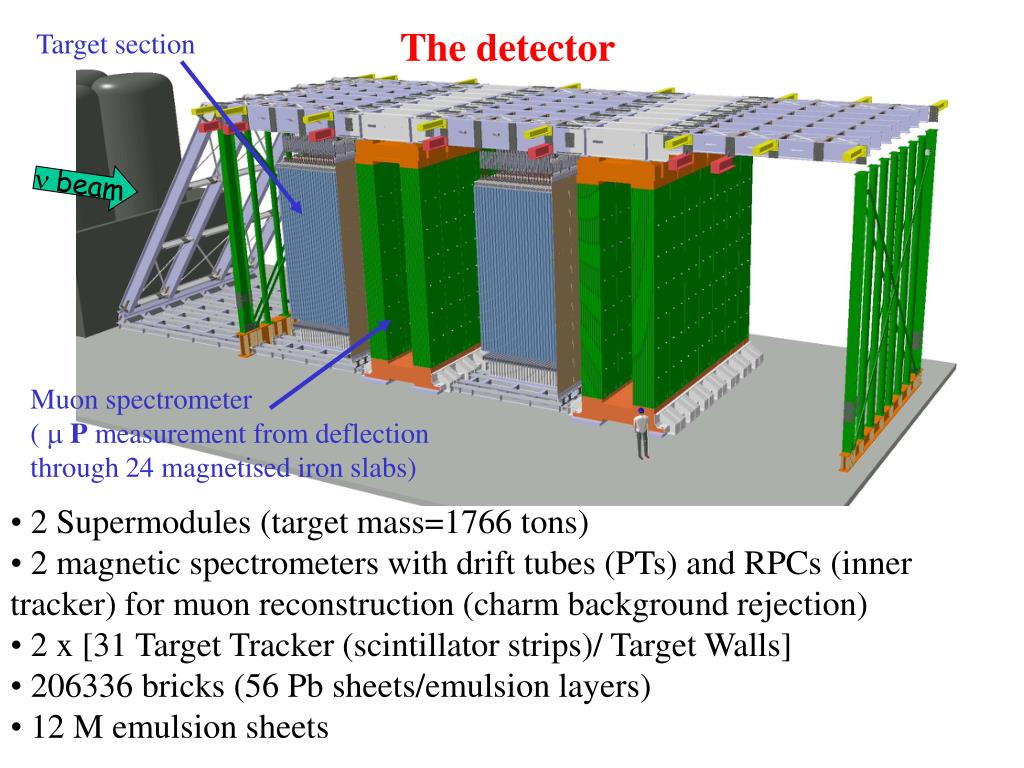 Target section

The detector

ν beam

Muon spectrometer
( μ **P** measurement from deflection through 24 magnetised iron slabs)

• 2 Supermodules (target mass=1766 tons)
• 2 magnetic spectrometers with drift tubes (PTs) and RPCs (inner tracker) for muon reconstruction (charm background rejection)
• 2 x [31 Target Tracker (scintillator strips)/ Target Walls]
• 206336 bricks (56 Pb sheets/emulsion layers)
• 12 M emulsion sheets